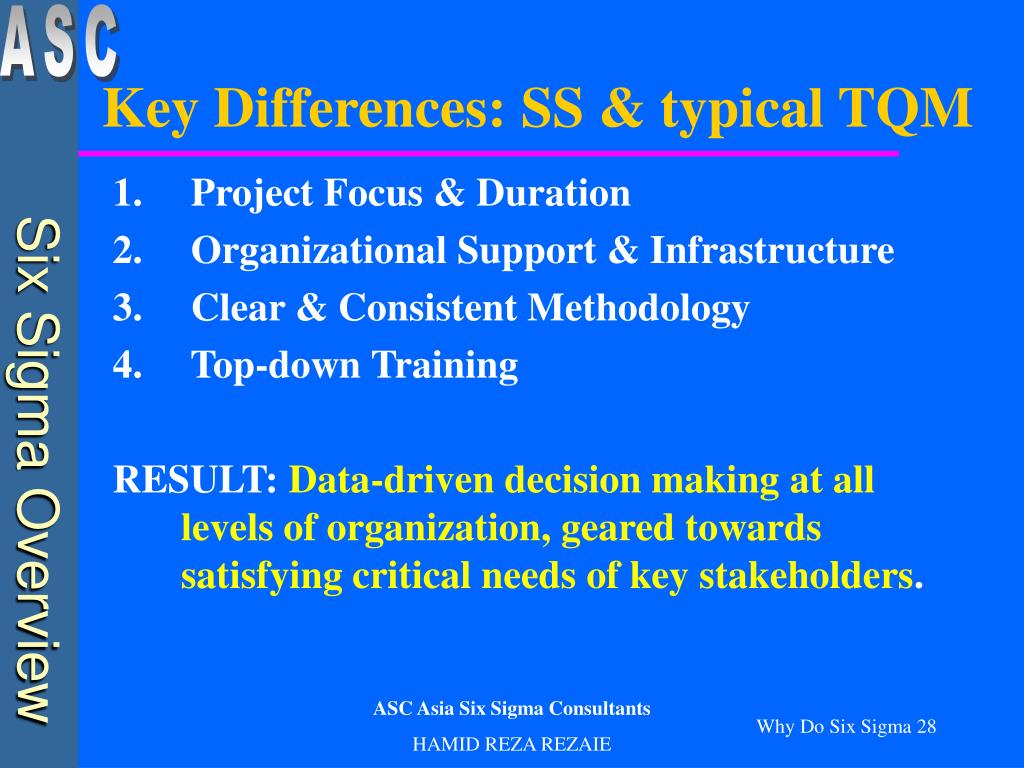 ASC

Six Sigma Overview

Key Differences: SS & typical TQM

1. Project Focus & Duration
2. Organizational Support & Infrastructure
3. Clear & Consistent Methodology
4. Top-down Training

RESULT: Data-driven decision making at all levels of organization, geared towards satisfying critical needs of key stakeholders.

ASC Asia Six Sigma Consultants

HAMID REZA REZAIE

Why Do Six Sigma 28